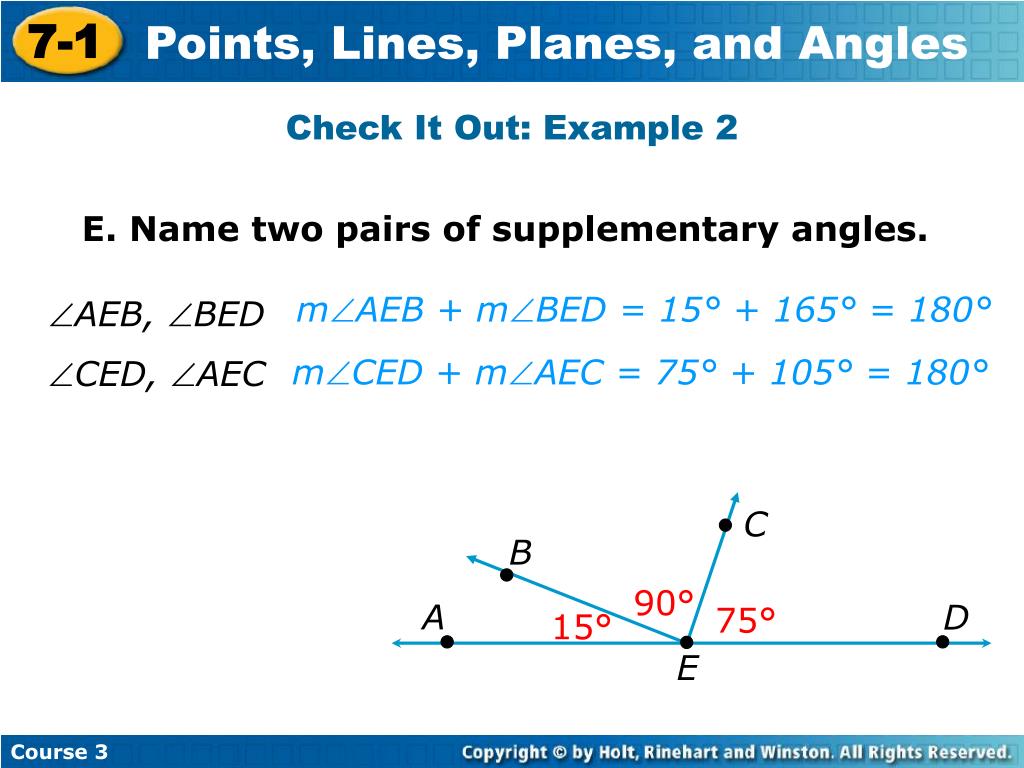 7-1 Points, Lines, Planes, and Angles

Check It Out: Example 2

E. Name two pairs of supplementary angles.

$\angle AEB$, $\angle BED$ $m\angle AEB + m\angle BED = 15° + 165° = 180°$

$\angle CED$, $\angle AEC$ $m\angle CED + m\angle AEC = 75° + 105° = 180°$

C
B
90°
A
15°
75°
D
E

Course 3
Copyright © by Holt, Rinehart and Winston. All Rights Reserved.